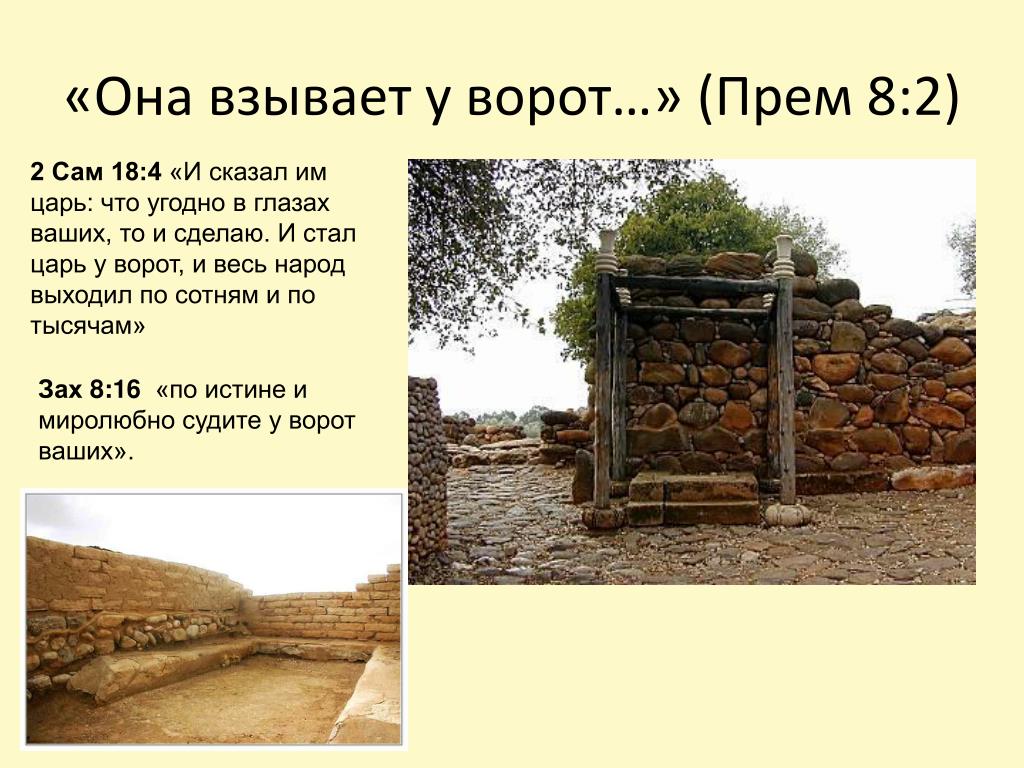 «Она взывает у ворот…» (Прем 8:2)

2 Сам 18:4 «И сказал им царь: что угодно в глазах ваших, то и сделаю. И стал царь у ворот, и весь народ выходил по сотням и по тысячам»

Зах 8:16 «по истине и миролюбно судите у ворот ваших».